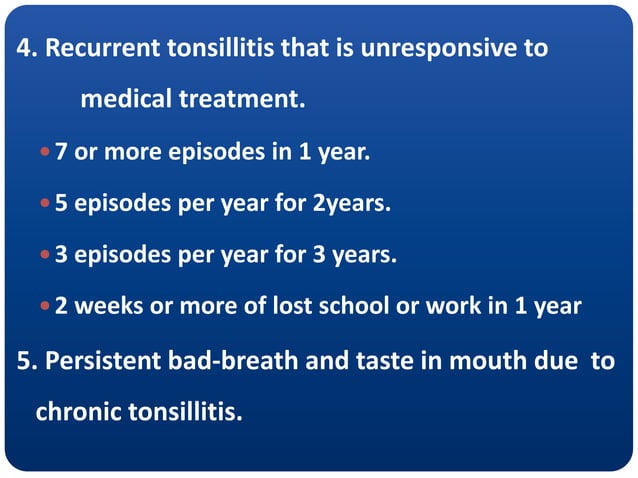 4. Recurrent tonsillitis that is unresponsive to medical treatment.

• 7 or more episodes in 1 year.

• 5 episodes per year for 2years.

• 3 episodes per year for 3 years.

• 2 weeks or more of lost school or work in 1 year

5. Persistent bad-breath and taste in mouth due to chronic tonsillitis.